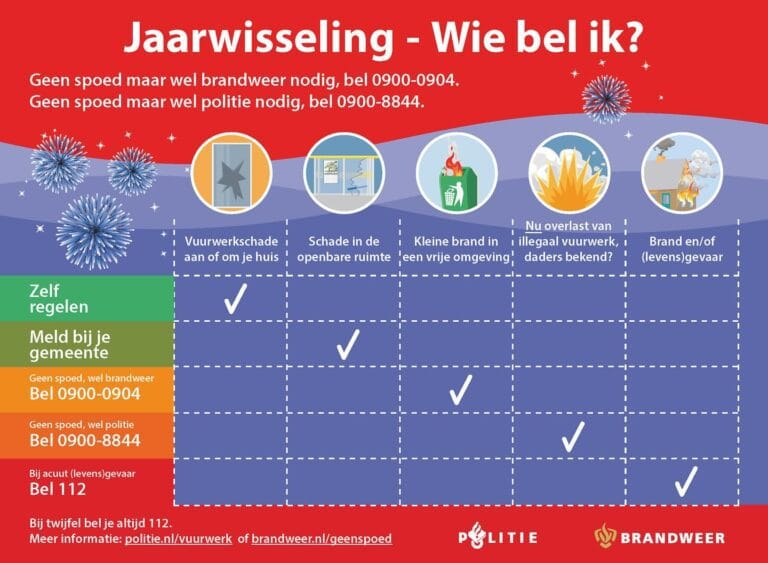 Jaarwisseling - Wie bel ik?

Geen spoed maar wel brandweer nodig, bel 0900-0904.
Geen spoed maar wel politie nodig, bel 0900-8844.

| | Vuurwerkschade aan of om je huis | Schade in de openbare ruimte | Kleine brand in een vrije omgeving | Nu overlast van illegaal vuurwerk, daders bekend? | Brand en/of (levens)gevaar |
|---|---|---|---|---|---|
| Zelf regelen | ✓ | | | | |
| Meld bij je gemeente | | ✓ | | | |
| Geen spoed, wel brandweer Bel 0900-0904 | | | ✓ | | |
| Geen spoed, wel politie Bel 0900-8844 | | | | ✓ | |
| Bij acuut (levens)gevaar Bel 112 | | | | | ✓ |

Bij twijfel bel je altijd 112.
Meer informatie: politie.nl/vuurwerk of brandweer.nl/geenspoed

POLITIE

BRANDWEER